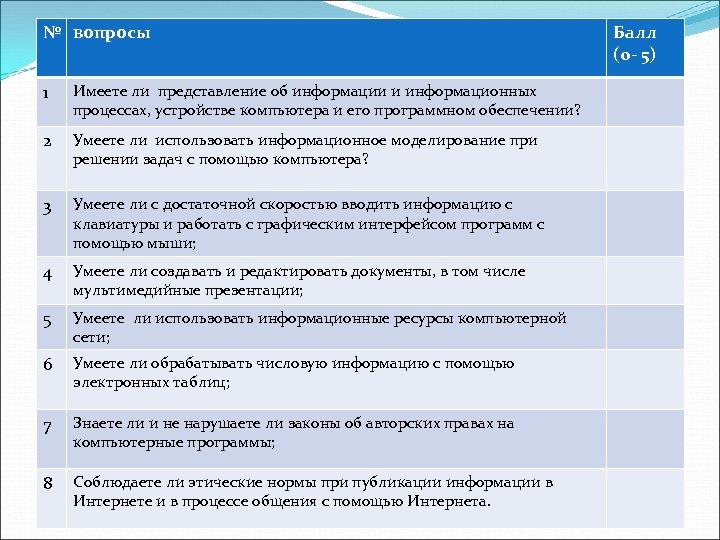 | № | вопросы | Балл (0- 5) |
|---|---|---|
| 1 | Имеете ли представление об информации и информационных процессах, устройстве компьютера и его программном обеспечении? | |
| 2 | Умеете ли использовать информационное моделирование при решении задач с помощью компьютера? | |
| 3 | Умеете ли с достаточной скоростью вводить информацию с клавиатуры и работать с графическим интерфейсом программ с помощью мыши; | |
| 4 | Умеете ли создавать и редактировать документы, в том числе мультимедийные презентации; | |
| 5 | Умеете ли использовать информационные ресурсы компьютерной сети; | |
| 6 | Умеете ли обрабатывать числовую информацию с помощью электронных таблиц; | |
| 7 | Знаете ли и не нарушаете ли законы об авторских правах на компьютерные программы; | |
| 8 | Соблюдаете ли этические нормы при публикации информации в Интернете и в процессе общения с помощью Интернета. | |